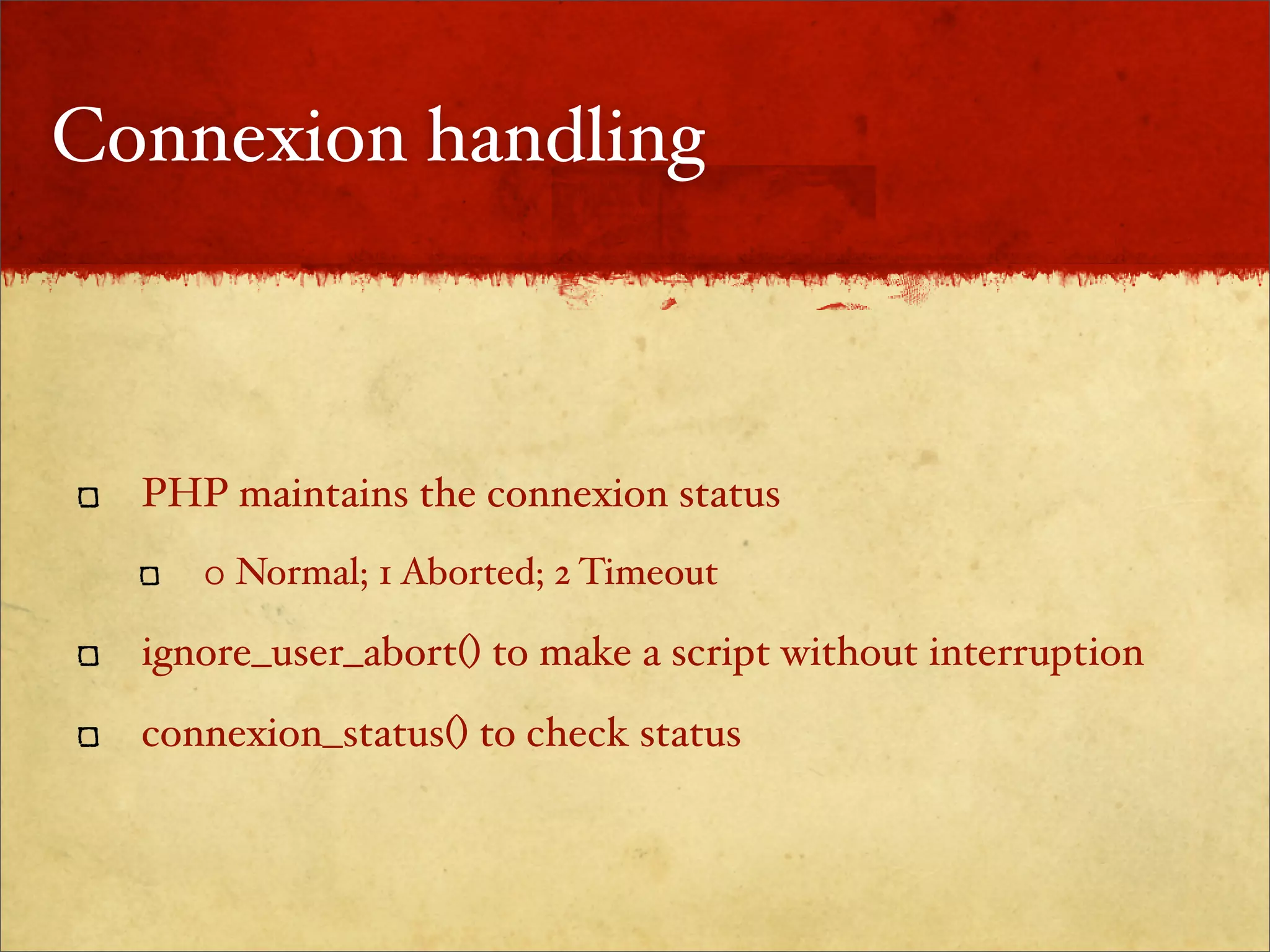 Connexion handling

PHP maintains the connexion status

0 Normal; 1 Aborted; 2 Timeout

ignore_user_abort() to make a script without interruption

connexion_status() to check status